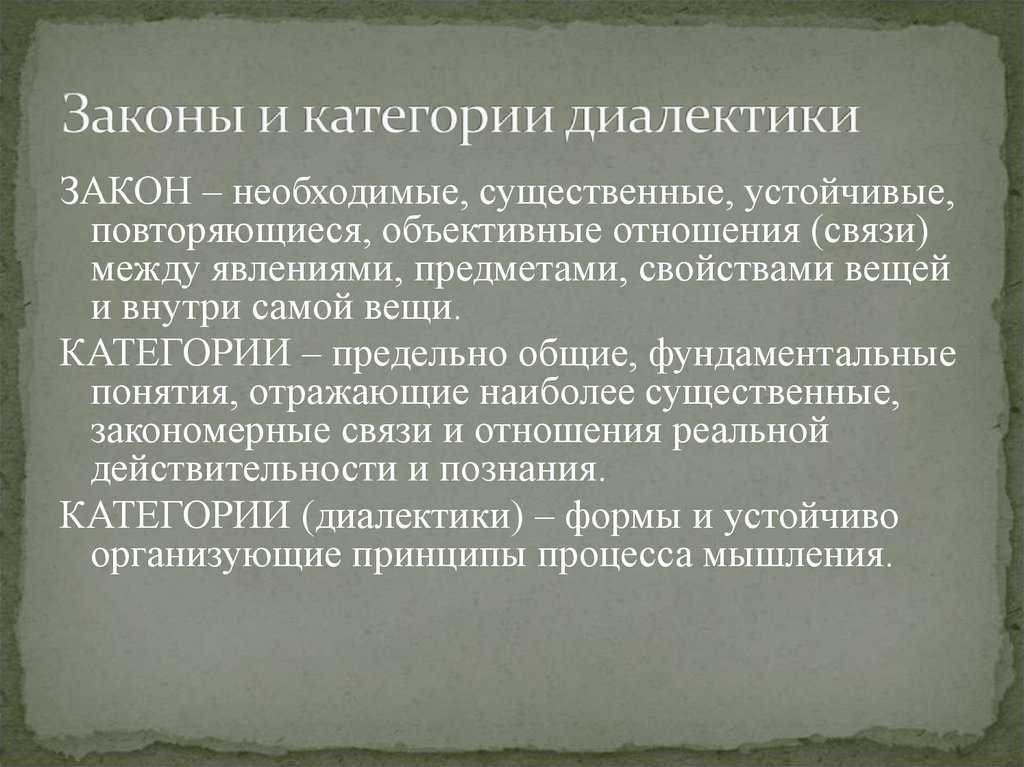 Законы и категории диалектики

ЗАКОН – необходимые, существенные, устойчивые, повторяющиеся, объективные отношения (связи) между явлениями, предметами, свойствами вещей и внутри самой вещи.

КАТЕГОРИИ – предельно общие, фундаментальные понятия, отражающие наиболее существенные, закономерные связи и отношения реальной действительности и познания.

КАТЕГОРИИ (диалектики) – формы и устойчиво организующие принципы процесса мышления.